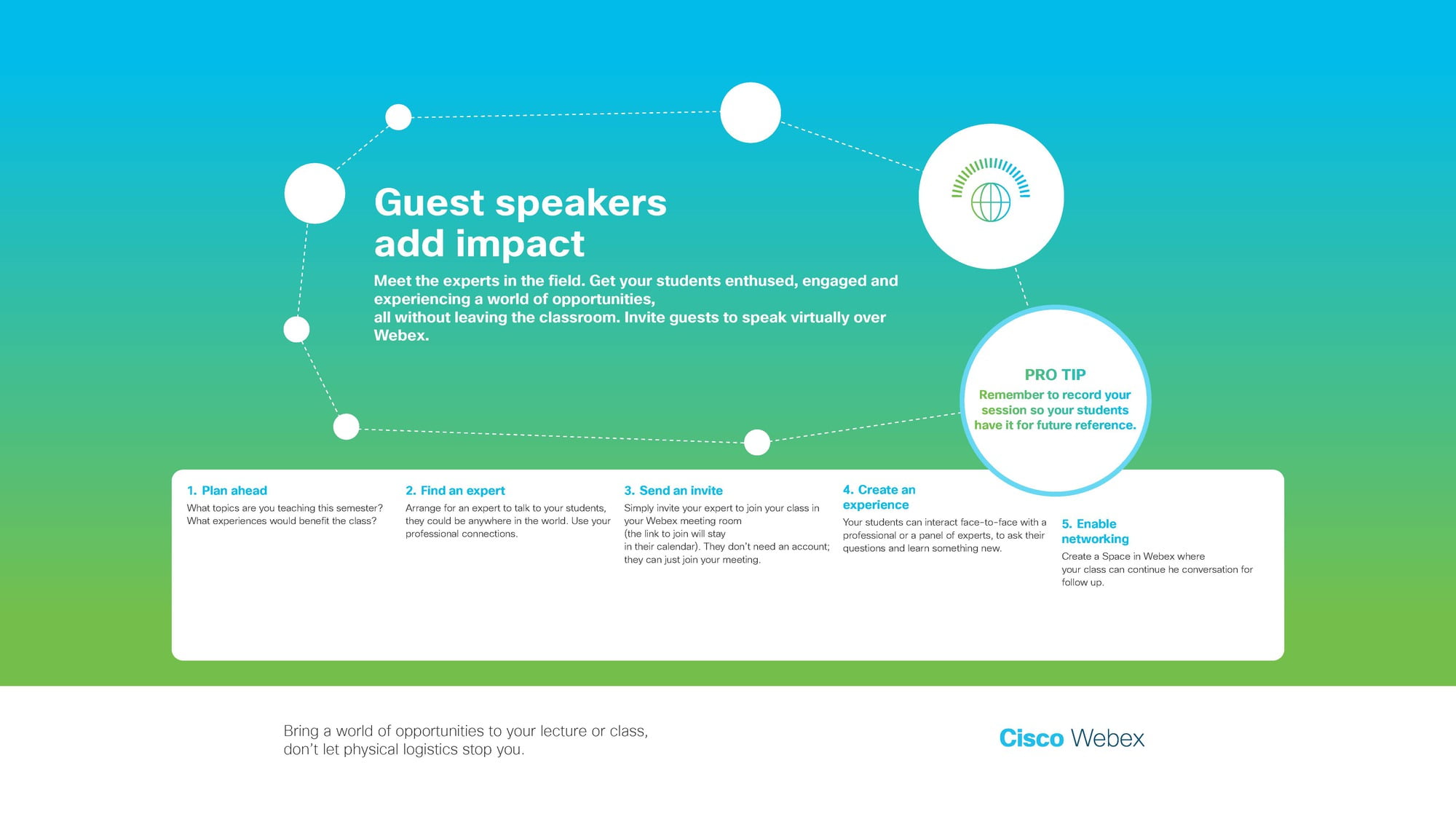 Guest speakers add impact

Meet the experts in the field. Get your students enthused, engaged and experiencing a world of opportunities,
all without leaving the classroom. Invite guests to speak virtually over Webex.

PRO TIP
Remember to record your session so your students have it for future reference.

1. Plan ahead
What topics are you teaching this semester? What experiences would benefit the class?

2. Find an expert
Arrange for an expert to talk to your students, they could be anywhere in the world. Use your professional connections.

3. Send an invite
Simply invite your expert to join your class in your Webex meeting room
(the link to join will stay
in their calendar). They don't need an account; they can just join your meeting.

4. Create an experience
Your students can interact face-to-face with a professional or a panel of experts, to ask their questions and learn something new.

5. Enable networking
Create a Space in Webex where your class can continue he conversation for follow up.

Bring a world of opportunities to your lecture or class, don't let physical logistics stop you.

Cisco Webex